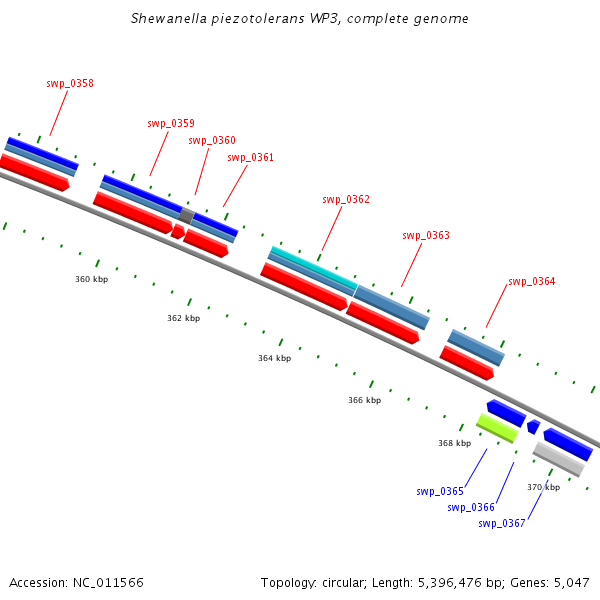 Shewanella piezotolerans WP3, complete genome

swp_0358

swp_0359

swp_0360

swp_0361

swp_0362

swp_0363

swp_0364

360 kbp

362 kbp

364 kbp

366 kbp

368 kbp

370 kbp

swp_0365

swp_0366

swp_0367

Accession: NC_011566

Topology: circular; Length: 5,396,476 bp; Genes: 5,047